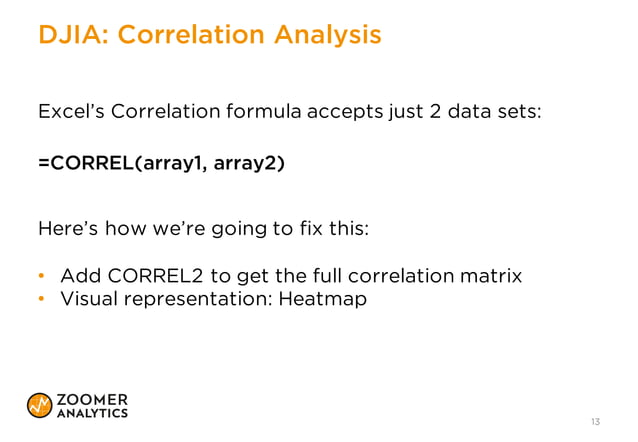 DJIA: Correlation Analysis

Excel's Correlation formula accepts just 2 data sets:

=CORREL(array1, array2)

Here's how we're going to fix this:

• Add CORREL2 to get the full correlation matrix
• Visual representation: Heatmap

ZOOMER ANALYTICS

13